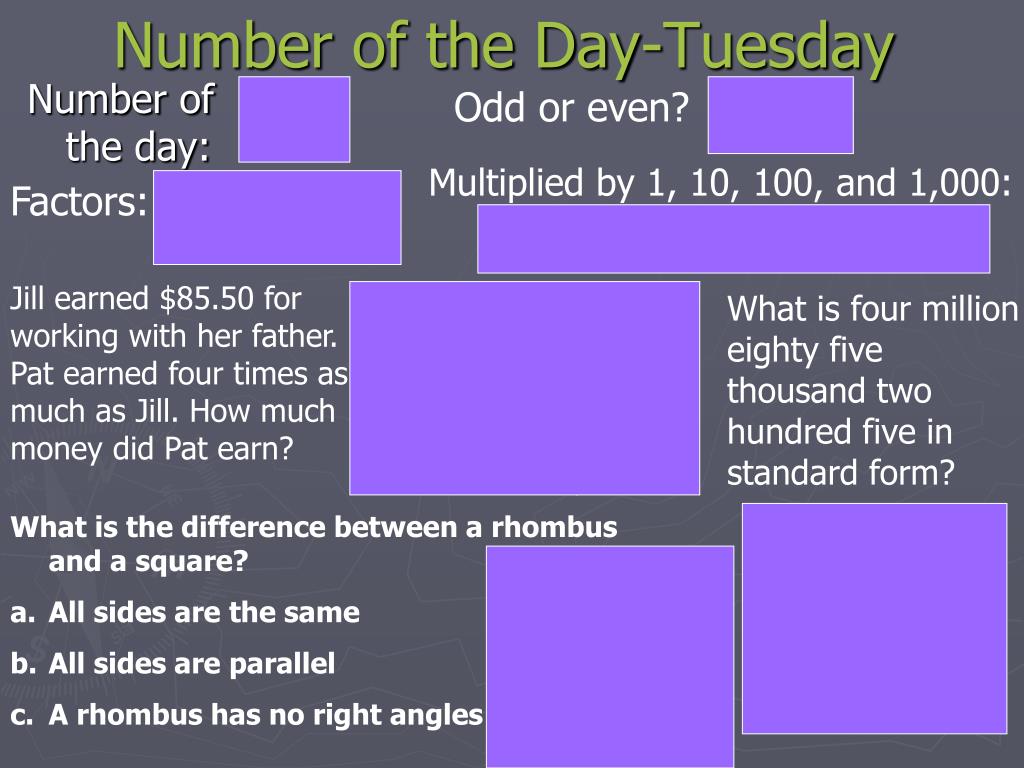 Number of the Day-Tuesday

Number of the day:

Odd or even?

Factors:

Multiplied by 1, 10, 100, and 1,000:

Jill earned \$85.50 for working with her father. Pat earned four times as much as Jill. How much money did Pat earn?

What is four million eighty five thousand two hundred five in standard form?

What is the difference between a rhombus and a square?

a. All sides are the same

b. All sides are parallel

c. A rhombus has no right angles